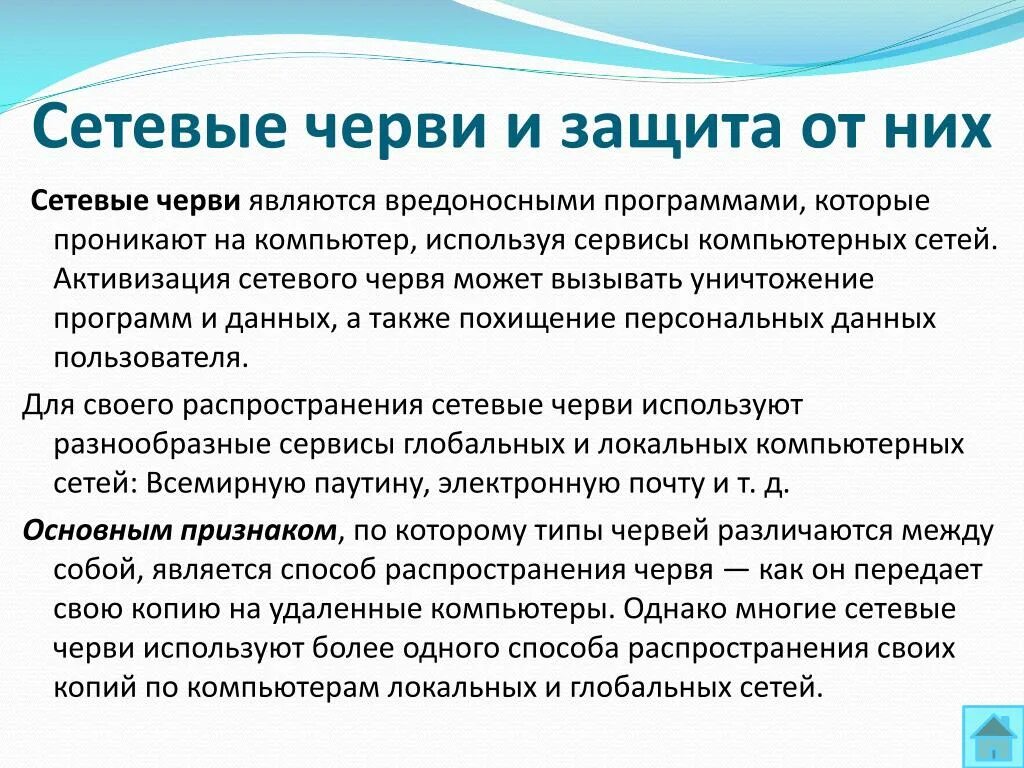 Сетевые черви и защита от них

Сетевые черви являются вредоносными программами, которые проникают на компьютер, используя сервисы компьютерных сетей. Активизация сетевого червя может вызывать уничтожение программ и данных, а также похищение персональных данных пользователя.

Для своего распространения сетевые черви используют разнообразные сервисы глобальных и локальных компьютерных сетей: Всемирную паутину, электронную почту и т. д.

Основным признаком, по которому типы червей различаются между собой, является способ распространения червя — как он передает свою копию на удаленные компьютеры. Однако многие сетевые черви используют более одного способа распространения своих копий по компьютерам локальных и глобальных сетей.